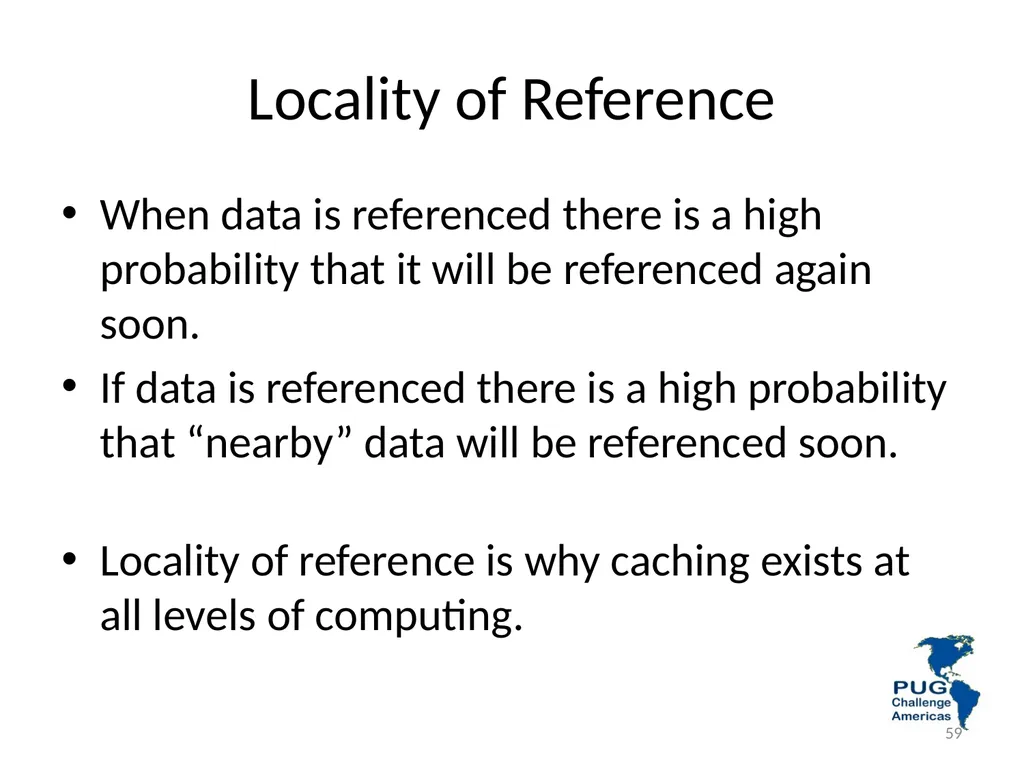 Locality of Reference

• When data is referenced there is a high probability that it will be referenced again soon.
• If data is referenced there is a high probability that “nearby” data will be referenced soon.

• Locality of reference is why caching exists at all levels of computing.

PUG Challenge Americas

59